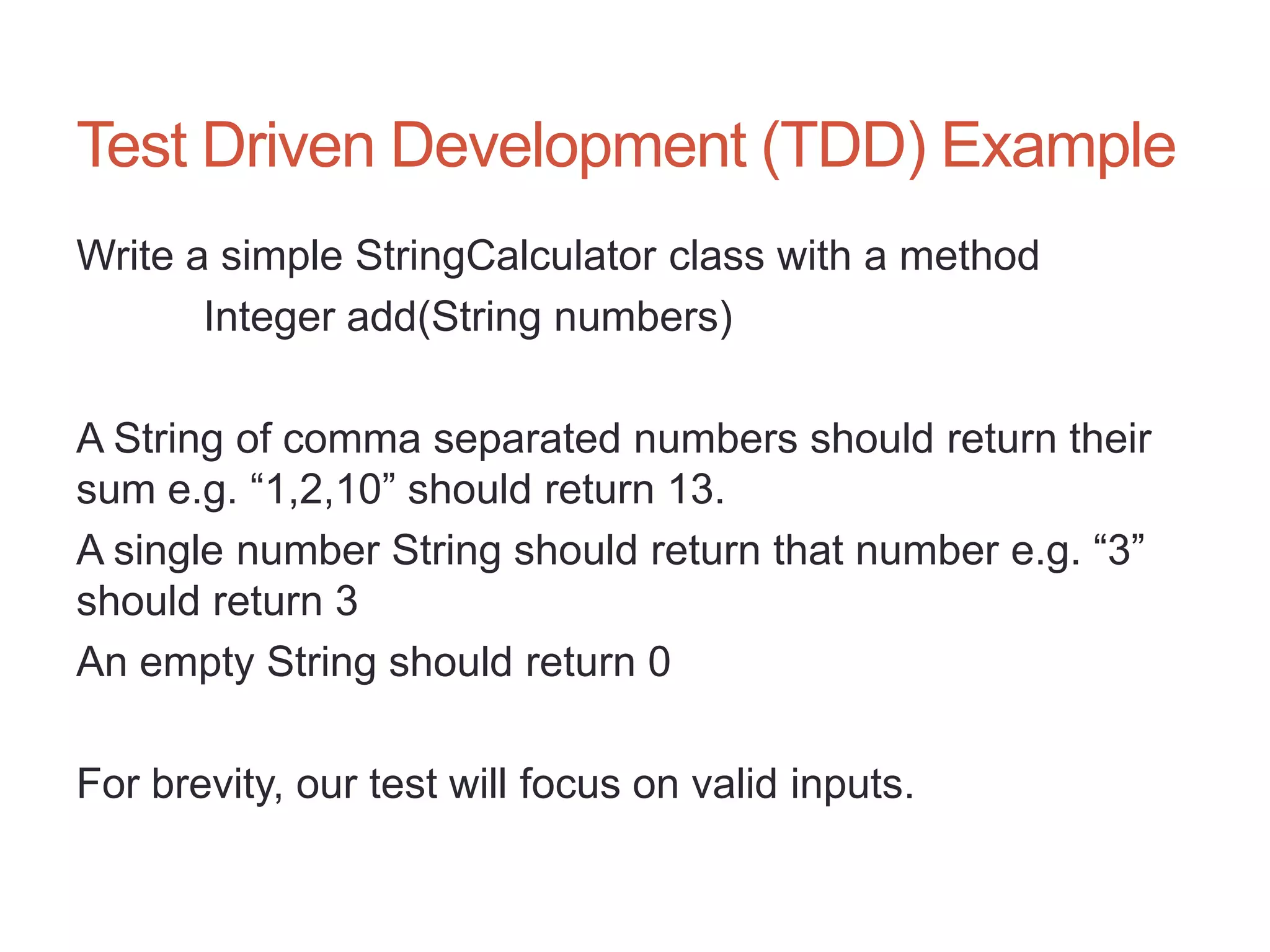 Test Driven Development (TDD) Example

Write a simple StringCalculator class with a method
Integer add(String numbers)

A String of comma separated numbers should return their sum e.g. “1,2,10” should return 13.

A single number String should return that number e.g. “3” should return 3

An empty String should return 0

For brevity, our test will focus on valid inputs.